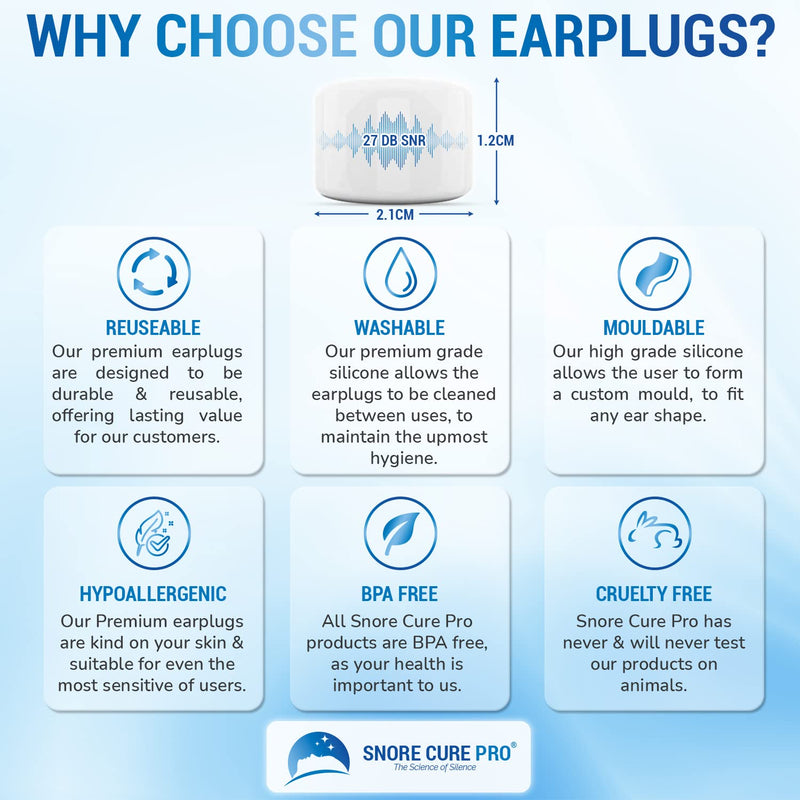 WHY CHOOSE OUR EARPLUGS?

27 DB SNR

1.2CM

2.1CM

REUSEABLE
Our premium earplugs are designed to be durable & reusable, offering lasting value for our customers.

WASHABLE
Our premium grade silicone allows the earplugs to be cleaned between uses, to maintain the upmost hygiene.

MOULDABLE
Our high grade silicone allows the user to form a custom mould, to fit any ear shape.

HYPOALLERGENIC
Our Premium earplugs are kind on your skin & suitable for even the most sensitive of users.

BPA FREE
All Snore Cure Pro products are BPA free, as your health is important to us.

CRUELTY FREE
Snore Cure Pro has never & will never test our products on animals.

SNORE CURE PRO®
The Science of Silence